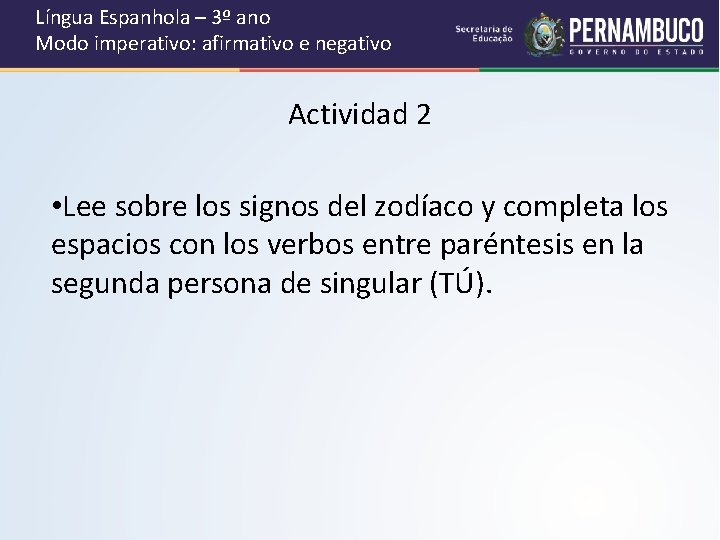 Língua Espanhola – 3º ano
Modo imperativo: afirmativo e negativo

Secretaria de Educação
PERNAMBUCO
GOVERNO DO ESTADO

Actividad 2

•Lee sobre los signos del zodíaco y completa los espacios con los verbos entre paréntesis en la segunda persona de singular (TÚ).